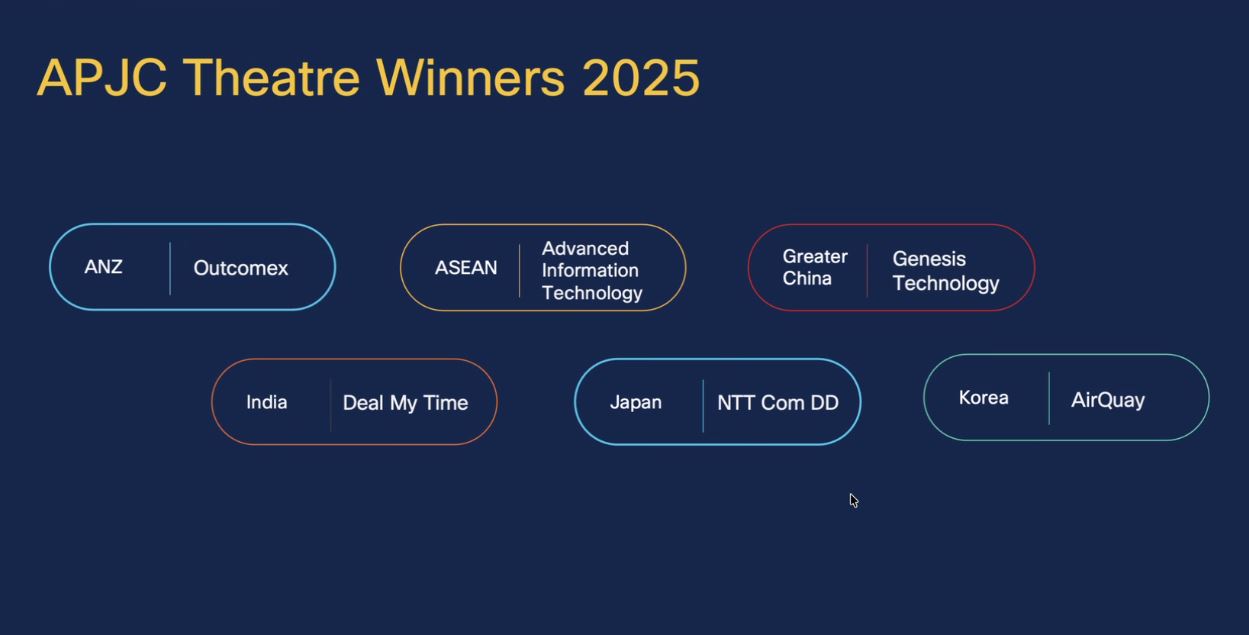 APJC Theatre Winners 2025

ANZ Outcomex

ASEAN Advanced Information Technology

Greater China Genesis Technology

India Deal My Time

Japan NTT Com DD

Korea AirQuay